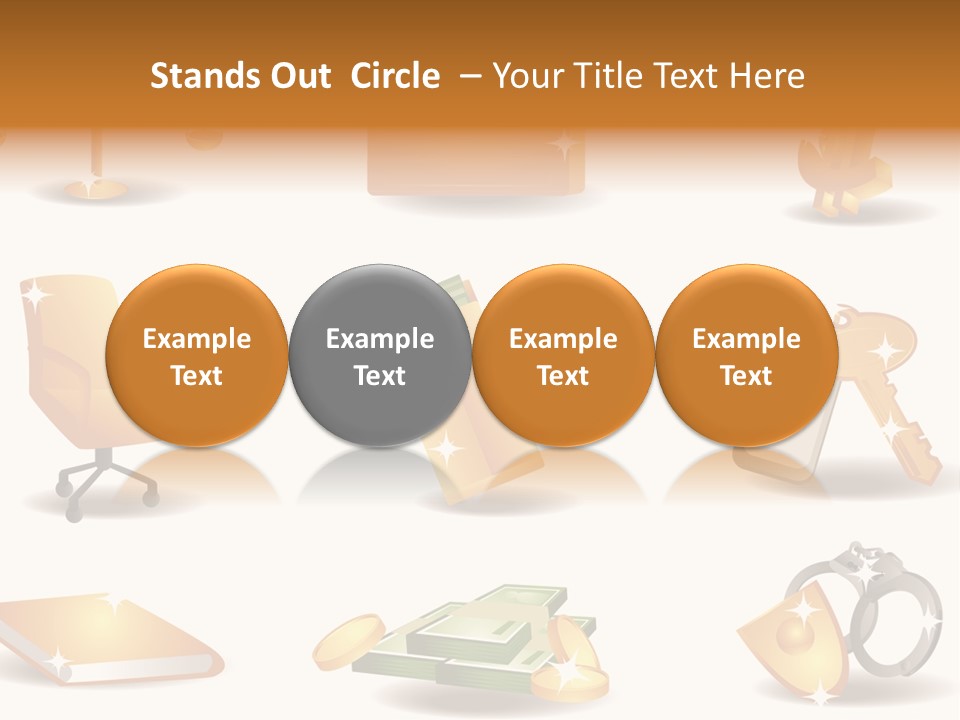 Stands Out Circle – Your Title Text Here

Example Text

Example Text

Example Text

Example Text